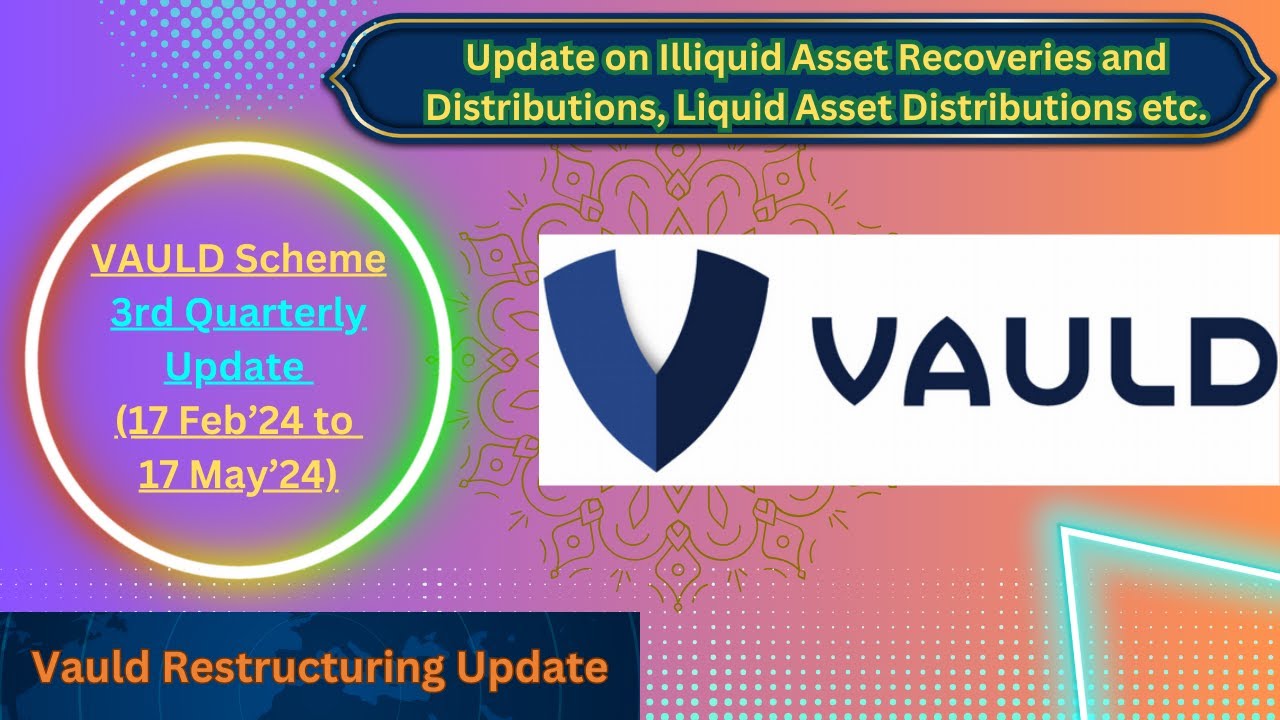 Update on Illiquid Asset Recoveries and Distributions, Liquid Asset Distributions etc.

VAULD Scheme 3rd Quarterly Update (17 Feb'24 to 17 May'24)

VAULD

Vauld Restructuring Update